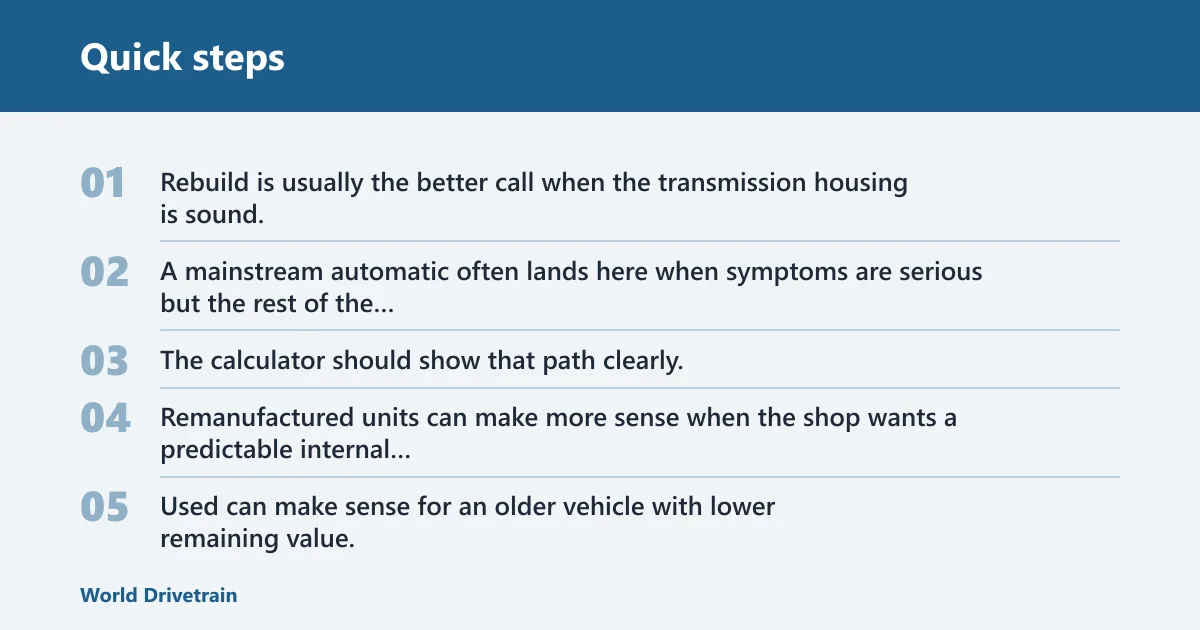 Quick steps

01 Rebuild is usually the better call when the transmission housing is sound.

02 A mainstream automatic often lands here when symptoms are serious but the rest of the...

03 The calculator should show that path clearly.

04 Remanufactured units can make more sense when the shop wants a predictable internal...

05 Used can make sense for an older vehicle with lower remaining value.

World Drivetrain